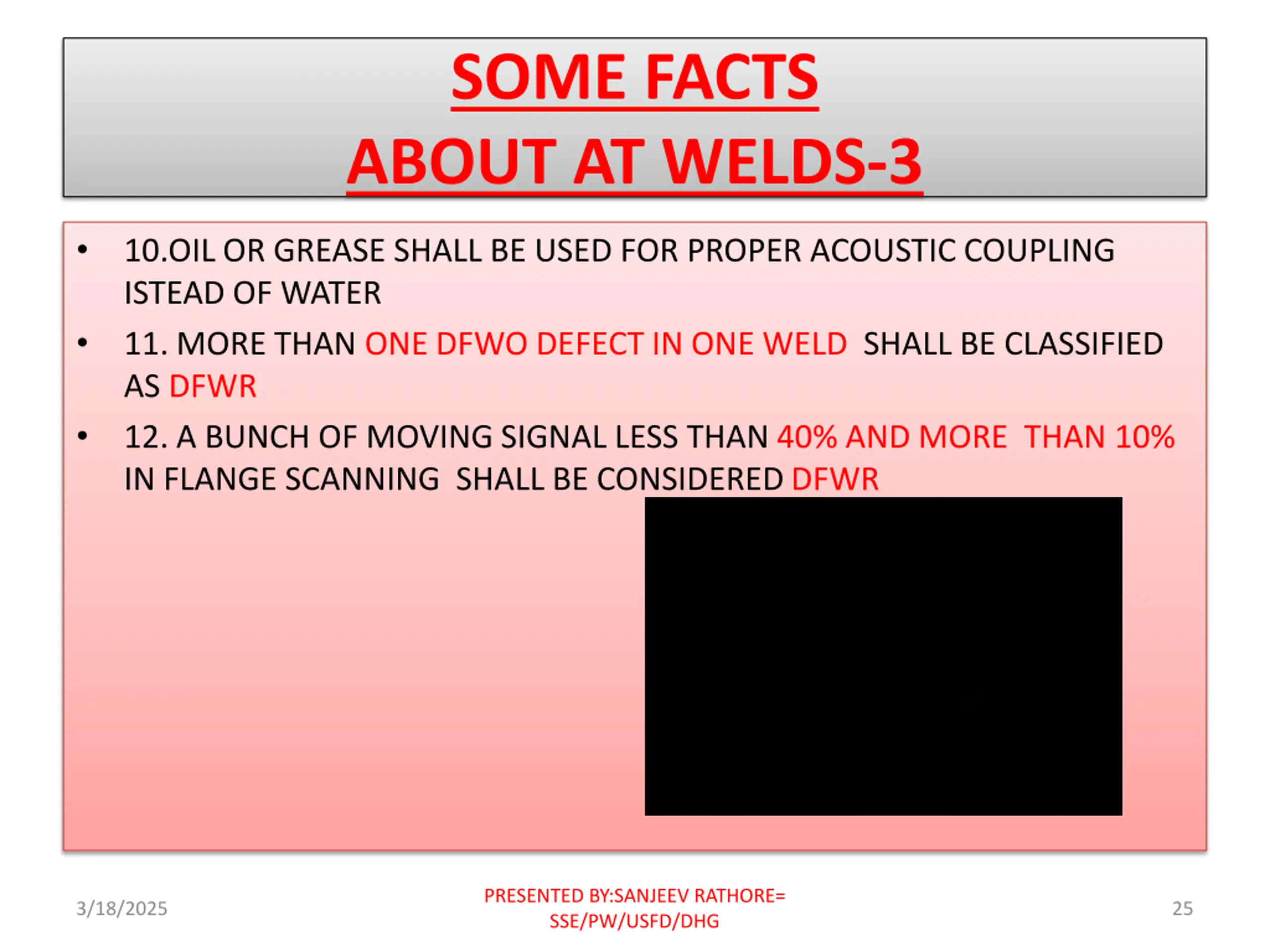 SOME FACTS
ABOUT AT WELDS-3

• 10.OIL OR GREASE SHALL BE USED FOR PROPER ACOUSTIC COUPLING ISTEAD OF WATER

• 11. MORE THAN ONE DFWO DEFECT IN ONE WELD SHALL BE CLASSIFIED AS DFWR

• 12. A BUNCH OF MOVING SIGNAL LESS THAN 40% AND MORE THAN 10% IN FLANGE SCANNING SHALL BE CONSIDERED DFWR

3/18/2025

PRESENTED BY:SANJEEV RATHORE= SSE/PW/USFD/DHG

25